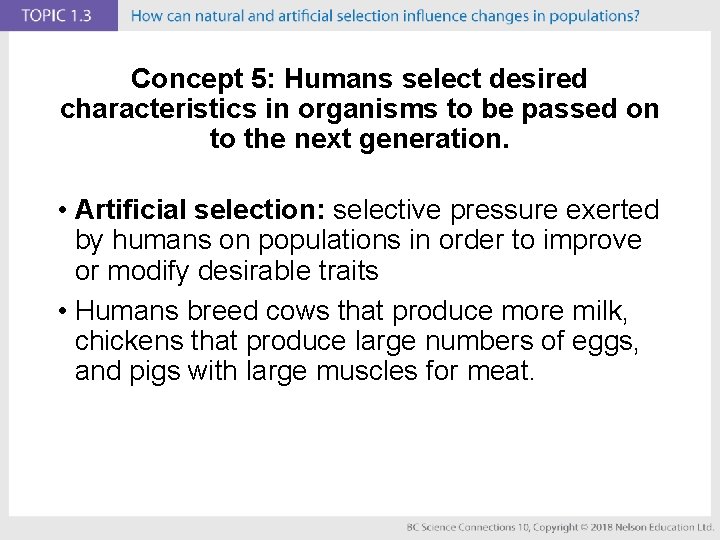 TOPIC 1.3 How can natural and artificial selection influence changes in populations?

Concept 5: Humans select desired characteristics in organisms to be passed on to the next generation.

• Artificial selection: selective pressure exerted by humans on populations in order to improve or modify desirable traits

• Humans breed cows that produce more milk, chickens that produce large numbers of eggs, and pigs with large muscles for meat.

BC Science Connections 10, Copyright © 2018 Nelson Education Ltd.